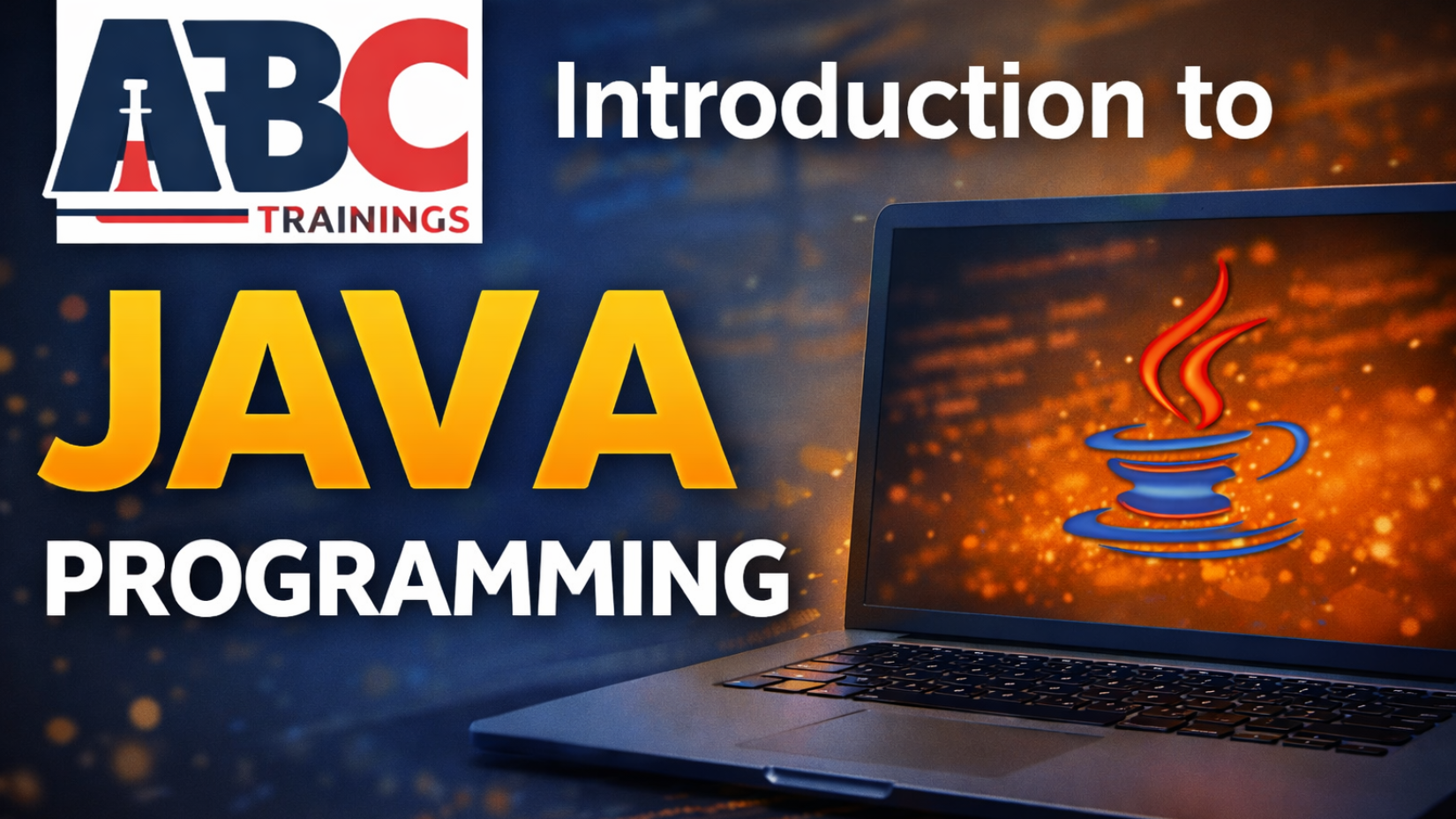 ABC
TRAININGS

Introduction to

JAVA
PROGRAMMING